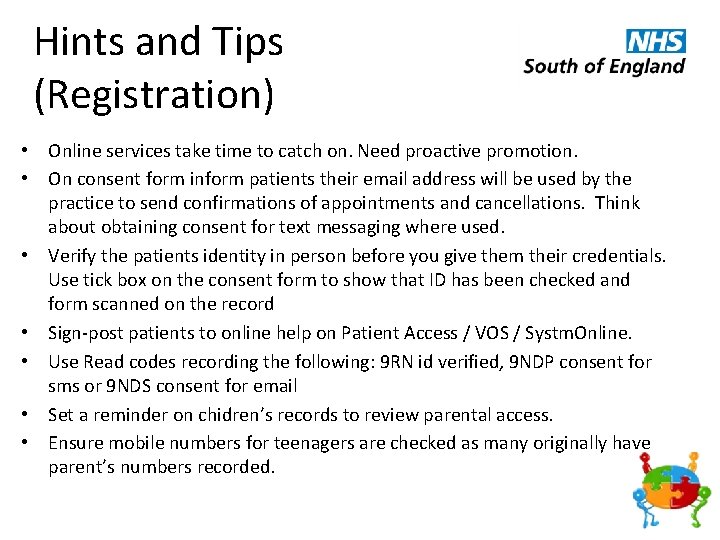 Hints and Tips (Registration)

NHS
South of England

• Online services take time to catch on. Need proactive promotion.
• On consent form inform patients their email address will be used by the practice to send confirmations of appointments and cancellations. Think about obtaining consent for text messaging where used.
• Verify the patients identity in person before you give them their credentials. Use tick box on the consent form to show that ID has been checked and form scanned on the record
• Sign-post patients to online help on Patient Access / VOS / SystmOnline.
• Use Read codes recording the following: 9RN id verified, 9NDP consent for sms or 9NDS consent for email
• Set a reminder on chidren's records to review parental access.
• Ensure mobile numbers for teenagers are checked as many originally have parent's numbers recorded.